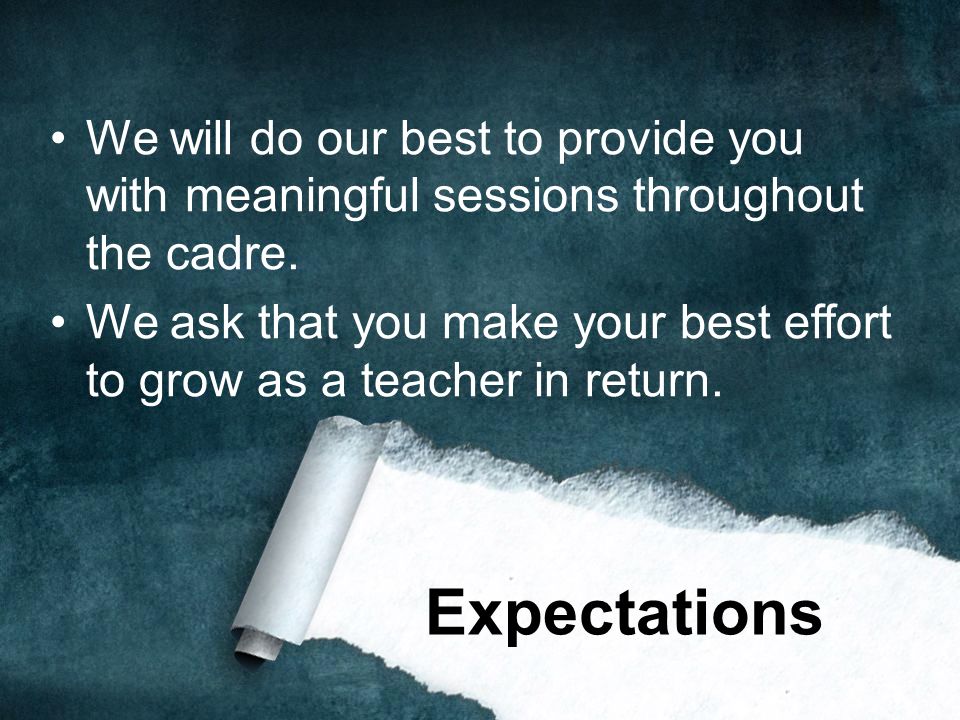 • We will do our best to provide you with meaningful sessions throughout the cadre.
• We ask that you make your best effort to grow as a teacher in return.

Expectations